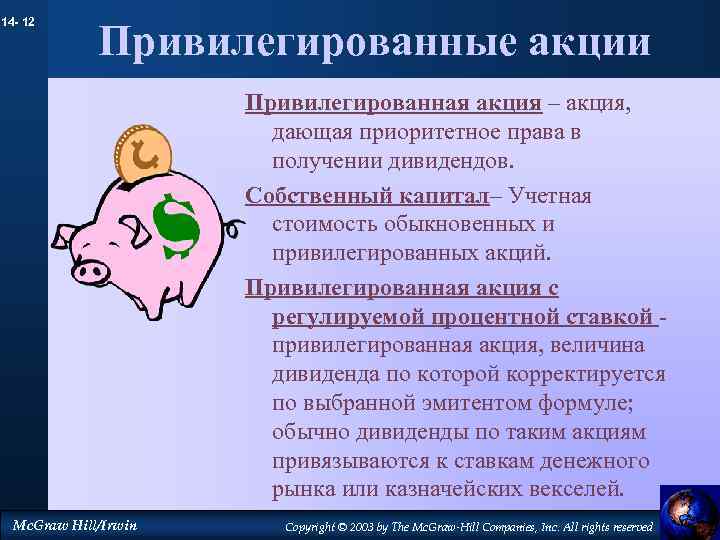 14- 12

Привилегированные акции

Привилегированная акция – акция, дающая приоритетное права в получении дивидендов.

Собственный капитал– Учетная стоимость обыкновенных и привилегированных акций.

Привилегированная акция с регулируемой процентной ставкой - привилегированная акция, величина дивиденда по которой корректируется по выбранной эмитентом формуле; обычно дивиденды по таким акциям привязываются к ставкам денежного рынка или казначейских векселей.

$

McGraw Hill/Irwin

Copyright © 2003 by The McGraw-Hill Companies, Inc. All rights reserved